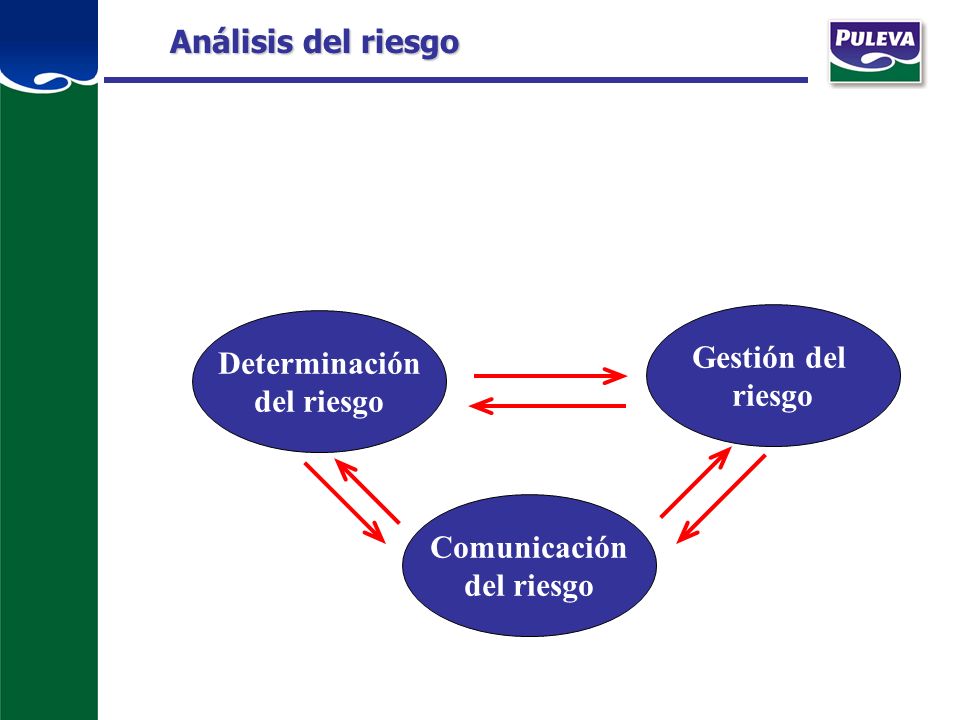 Análisis del riesgo

PULEVA

Determinación del riesgo

Gestión del riesgo

Comunicación del riesgo